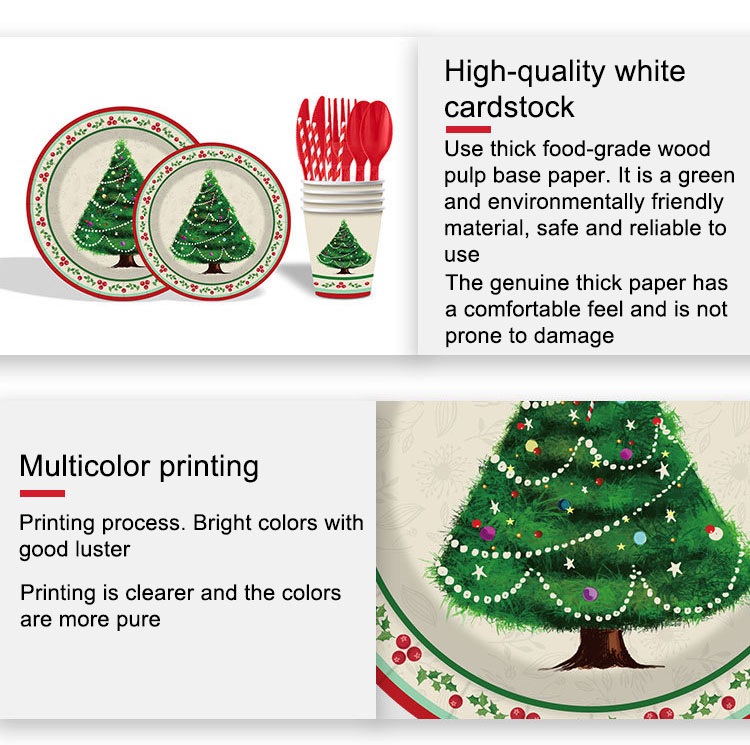 High-quality white cardstock

Use thick food-grade wood pulp base paper. It is a green and environmentally friendly material, safe and reliable to use

The genuine thick paper has a comfortable feel and is not prone to damage

Multicolor printing

Printing process. Bright colors with good luster

Printing is clearer and the colors are more pure